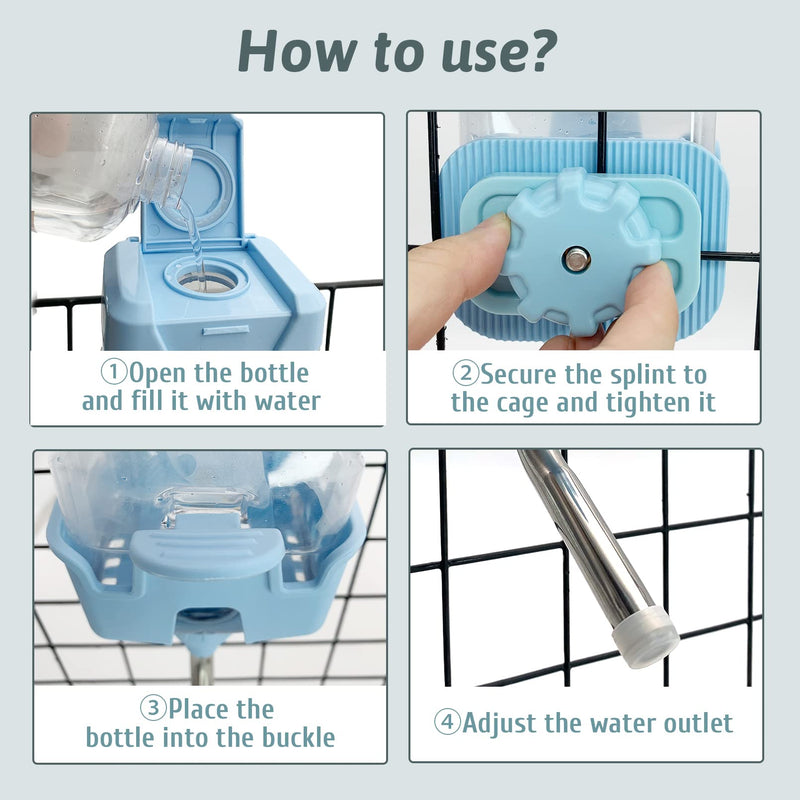 How to use?

①Open the bottle and fill it with water

②Secure the splint to the cage and tighten it

③Place the bottle into the buckle

④Adjust the water outlet